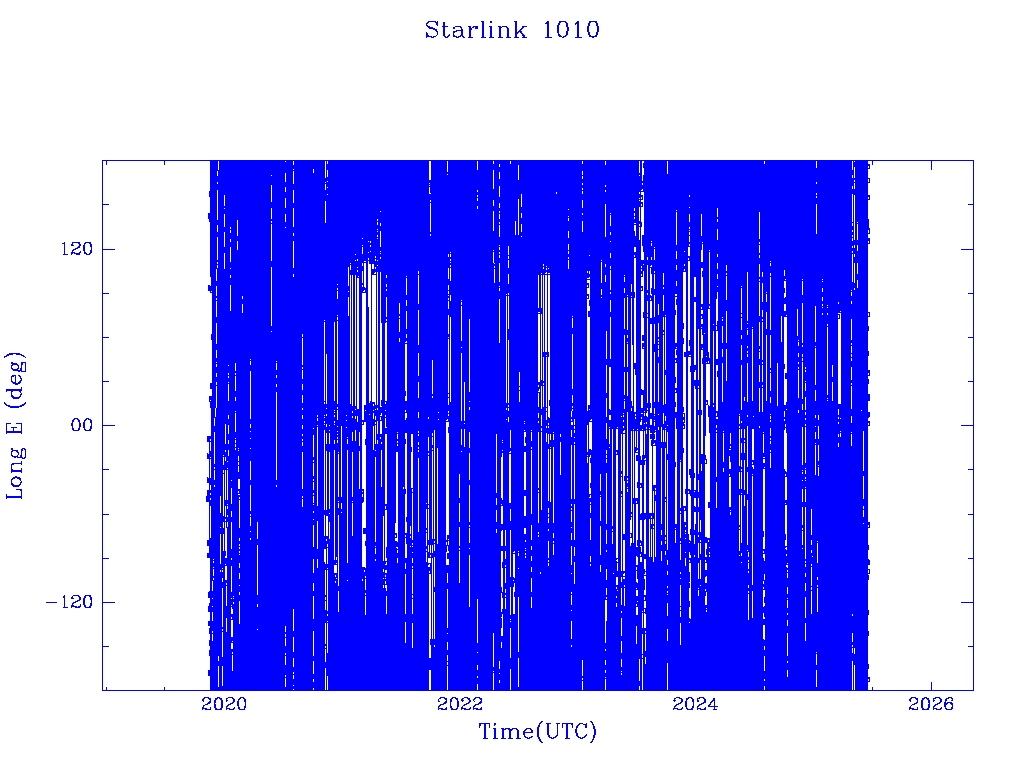 Starlink 1010

Long E (deg)

120
00
−120

2020
2022
2024
2026

Time(UTC)